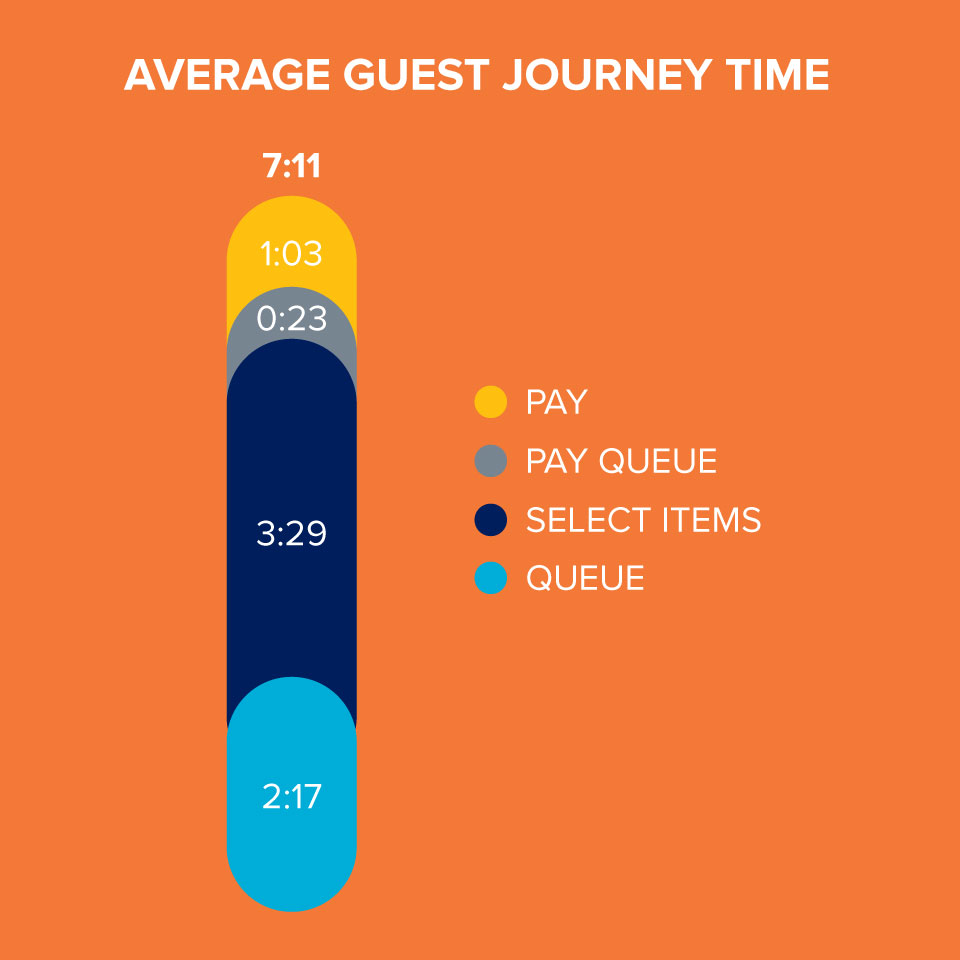 AVERAGE GUEST JOURNEY TIME

7:11

1:03
0:23
3:29
2:17

PAY
PAY QUEUE
SELECT ITEMS
QUEUE